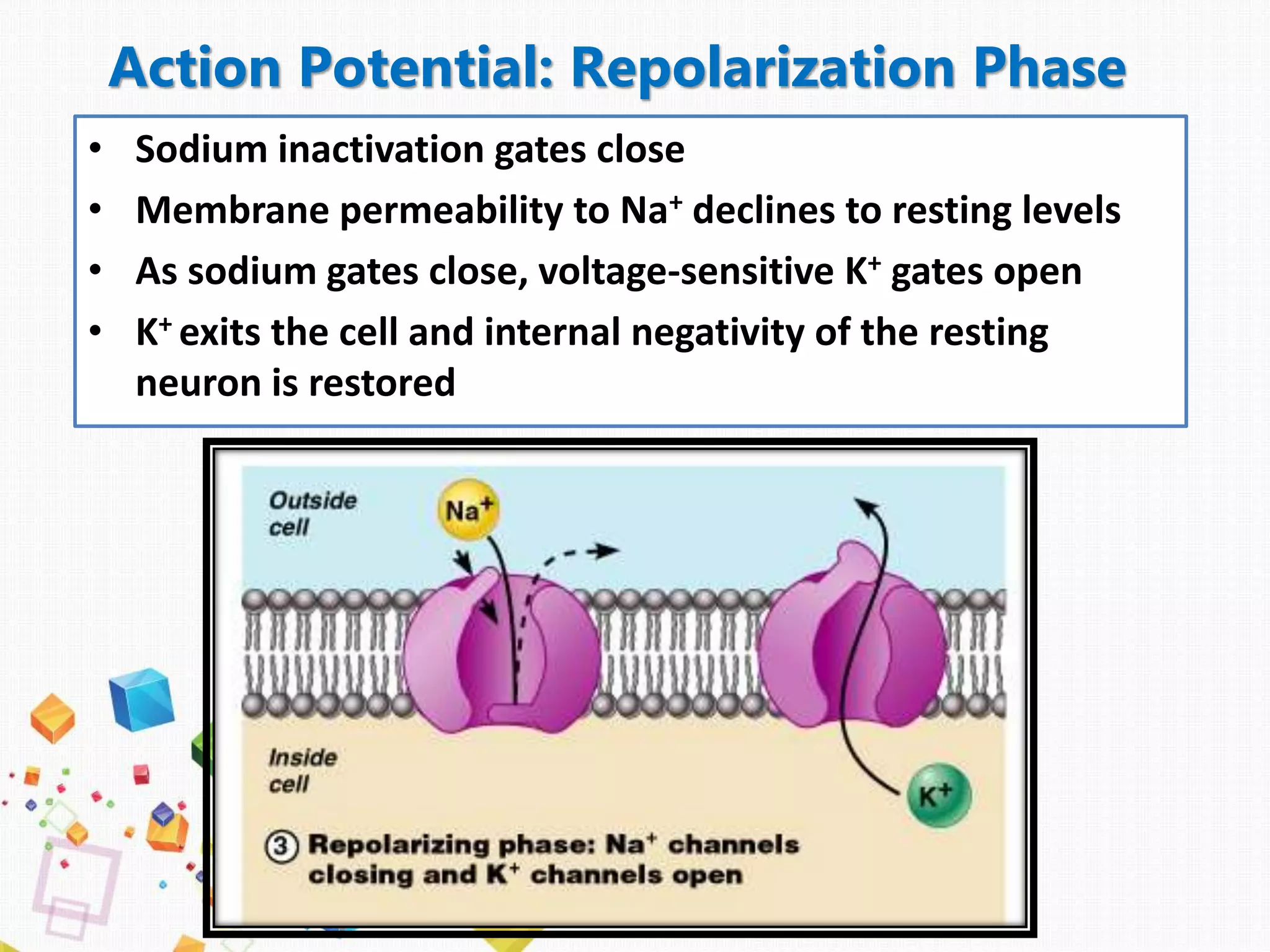 Action Potential: Repolarization Phase

• Sodium inactivation gates close
• Membrane permeability to $Na^+$ declines to resting levels
• As sodium gates close, voltage-sensitive $K^+$ gates open
• $K^+$ exits the cell and internal negativity of the resting neuron is restored

Outside cell

$Na^+$

Inside cell

$K^+$

③ Repolarizing phase: $Na^+$ channels closing and $K^+$ channels open